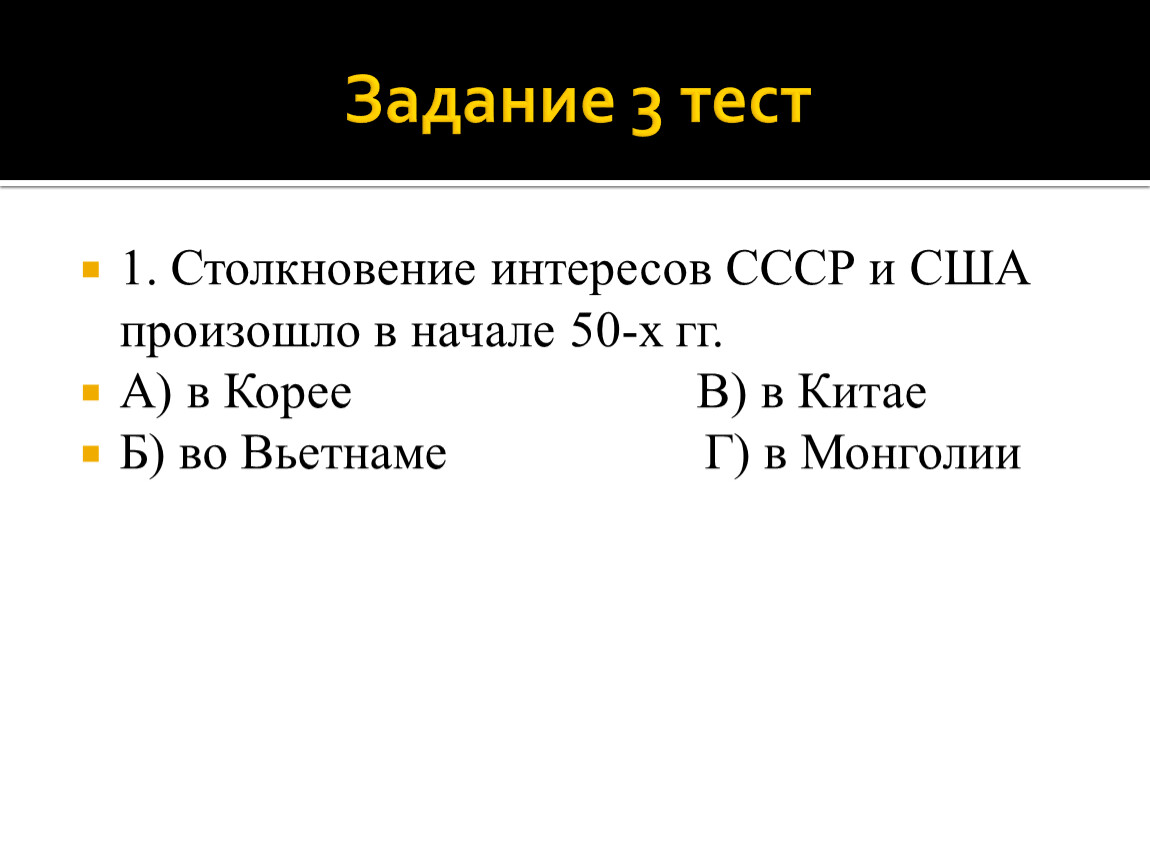 Задание 3 тест

1. Столкновение интересов СССР и США произошло в начале 50-х гг.

А) в Корее В) в Китае

Б) во Вьетнаме Г) в Монголии